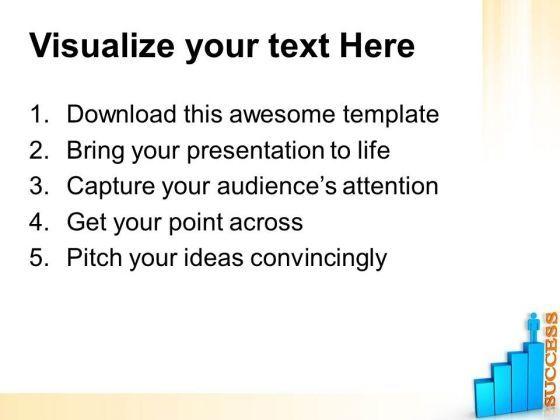 Visualize your text Here

1. Download this awesome template
2. Bring your presentation to life
3. Capture your audience's attention
4. Get your point across
5. Pitch your ideas convincingly

SUCCESS